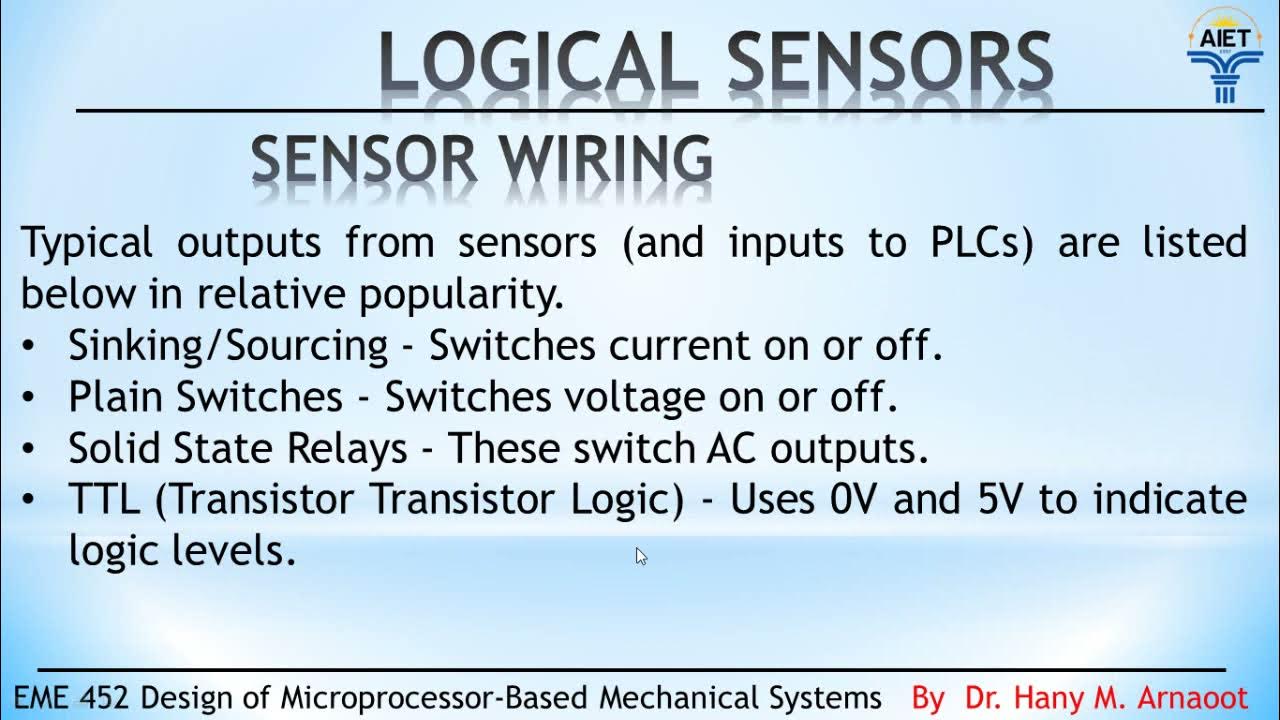 LOGICAL SENSORS

AIET

SENSOR WIRING

Typical outputs from sensors (and inputs to PLCs) are listed below in relative popularity.

• Sinking/Sourcing - Switches current on or off.
• Plain Switches - Switches voltage on or off.
• Solid State Relays - These switch AC outputs.
• TTL (Transistor Transistor Logic) - Uses 0V and 5V to indicate logic levels.

EME 452 Design of Microprocessor-Based Mechanical Systems By Dr. Hany M. Arnaoot